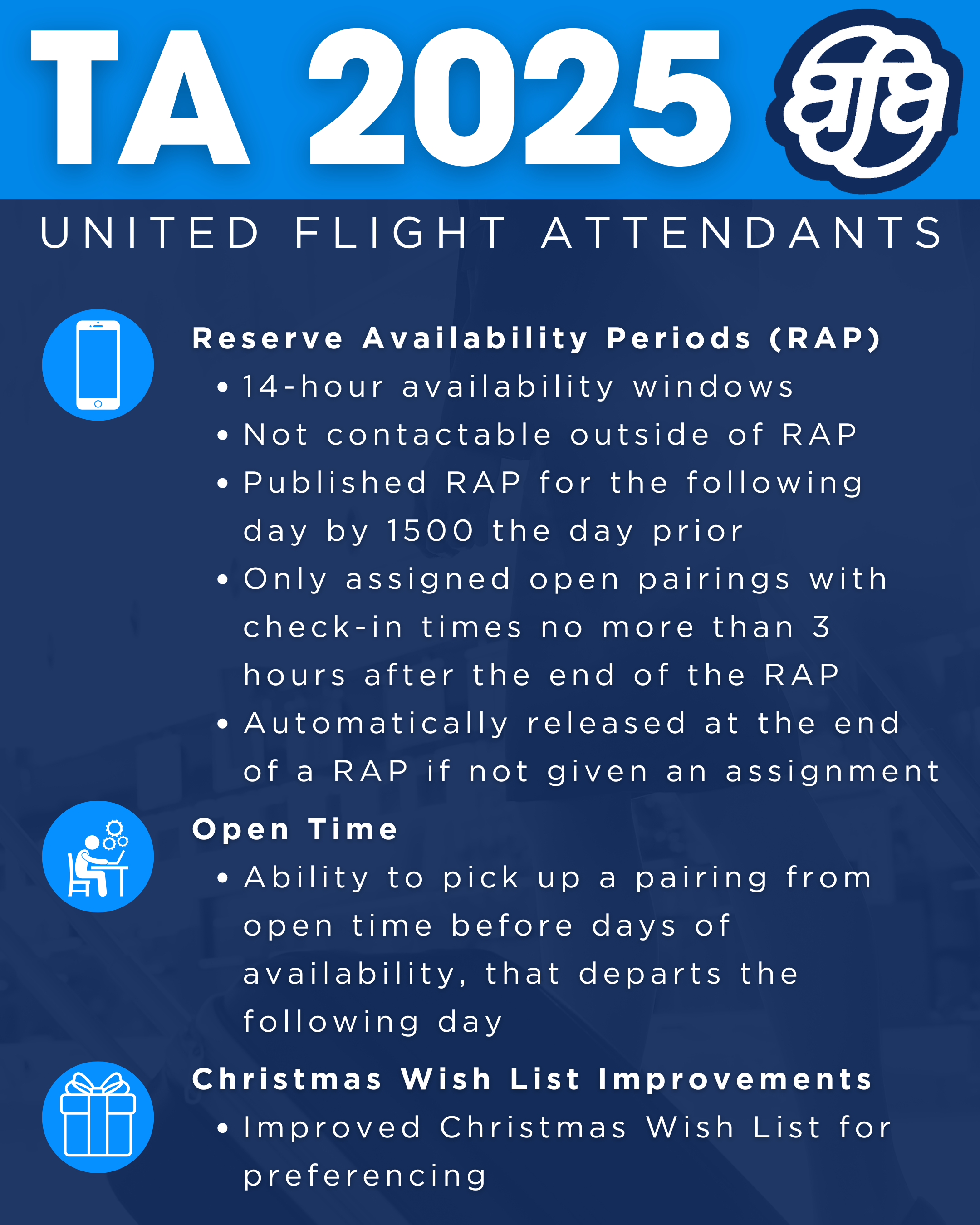 TA 2025

afa

UNITED FLIGHT ATTENDANTS

Reserve Availability Periods (RAP)
• 14-hour availability windows
• Not contactable outside of RAP
• Published RAP for the following day by 1500 the day prior
• Only assigned open pairings with check-in times no more than 3 hours after the end of the RAP
• Automatically released at the end of a RAP if not given an assignment

Open Time
• Ability to pick up a pairing from open time before days of availability, that departs the following day

Christmas Wish List Improvements
• Improved Christmas Wish List for preferencing